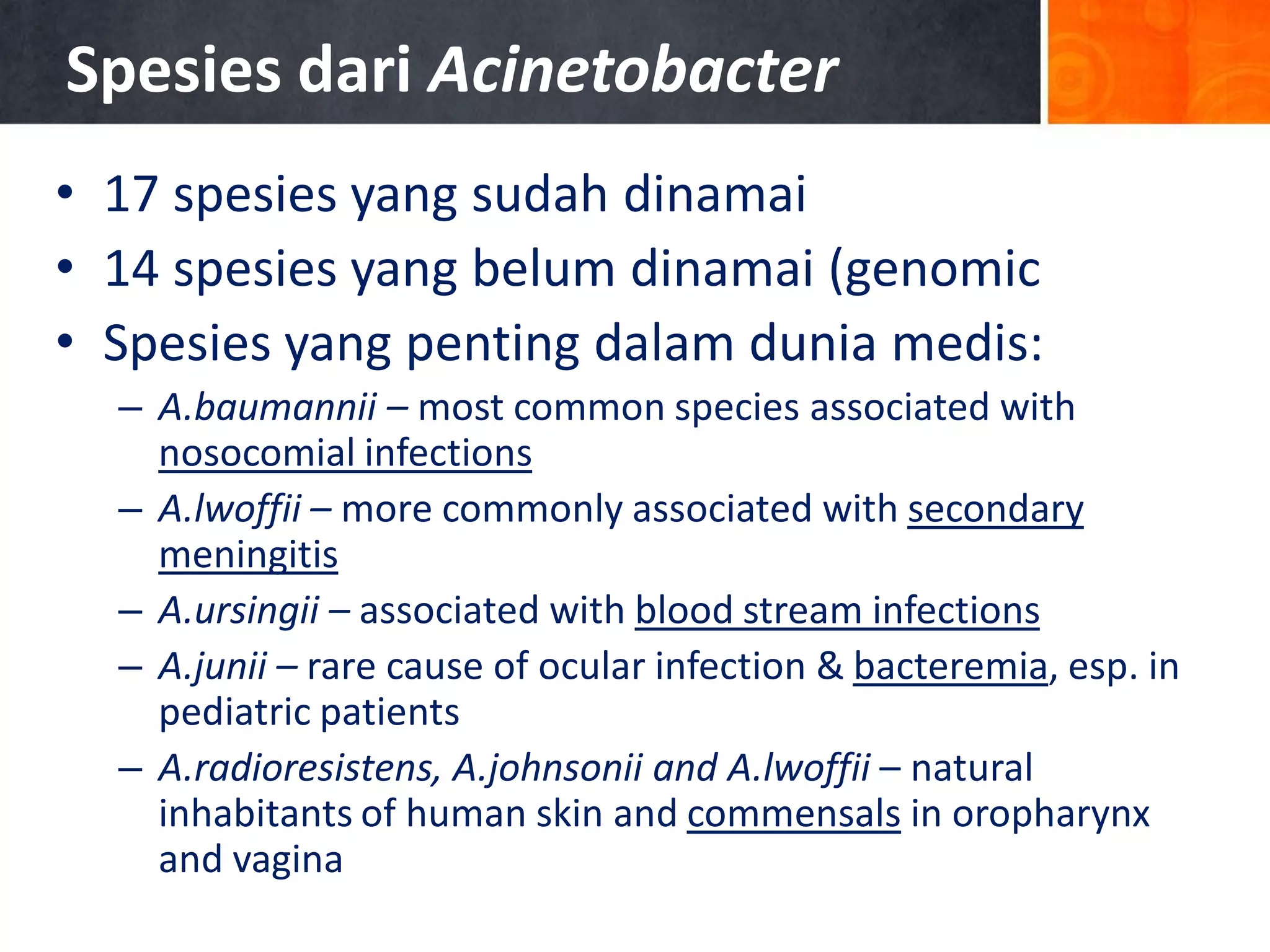 Spesies dari Acinetobacter

• 17 spesies yang sudah dinamai
• 14 spesies yang belum dinamai (genomic
• Spesies yang penting dalam dunia medis:
– A.baumannii – most common species associated with nosocomial infections
– A.lwoffii – more commonly associated with secondary meningitis
– A.ursingii – associated with blood stream infections
– A.junii – rare cause of ocular infection & bacteremia, esp. in pediatric patients
– A.radioresistens, A.johnsonii and A.lwoffii – natural inhabitants of human skin and commensals in oropharynx and vagina